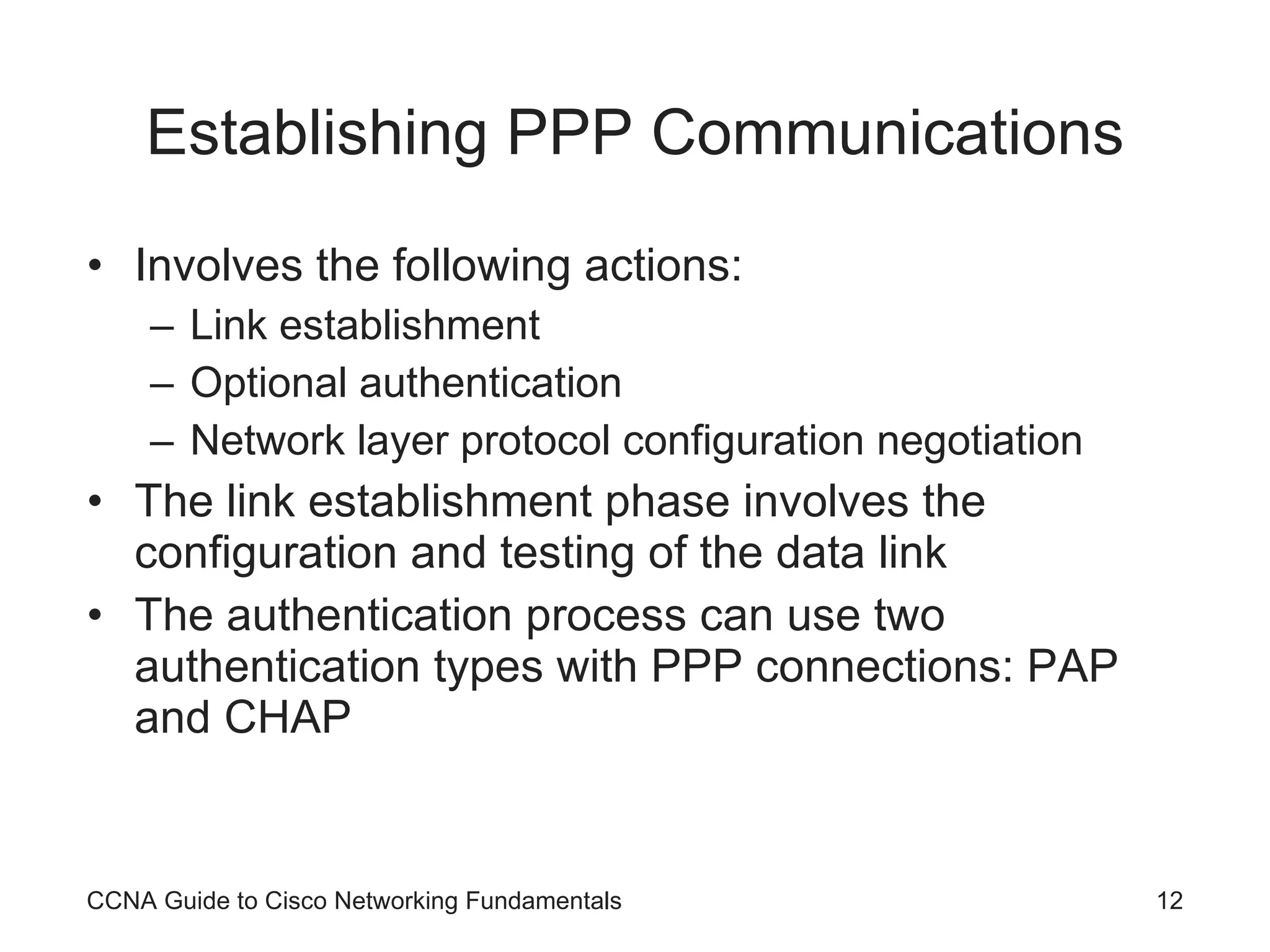 Establishing PPP Communications

• Involves the following actions:
– Link establishment
– Optional authentication
– Network layer protocol configuration negotiation
• The link establishment phase involves the configuration and testing of the data link
• The authentication process can use two authentication types with PPP connections: PAP and CHAP

CCNA Guide to Cisco Networking Fundamentals 12